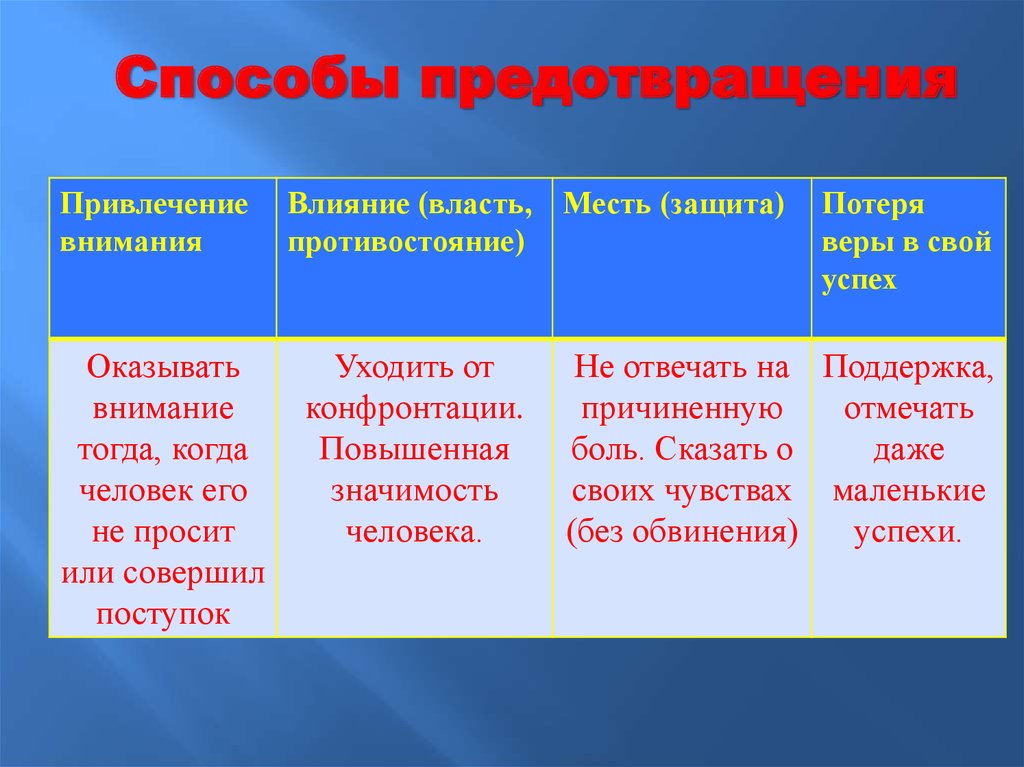 Способы предотвращения

| Привлечение внимания | Влияние (власть, противостояние) | Месть (защита) | Потеря веры в свой успех |
|---|---|---|---|
| Оказывать внимание тогда, когда человек его не просит или совершил поступок | Уходить от конфронтации. Повышенная значимость человека. | Не отвечать на причиненную боль. Сказать о своих чувствах (без обвинения) | Поддержка, отмечать даже маленькие успехи. |